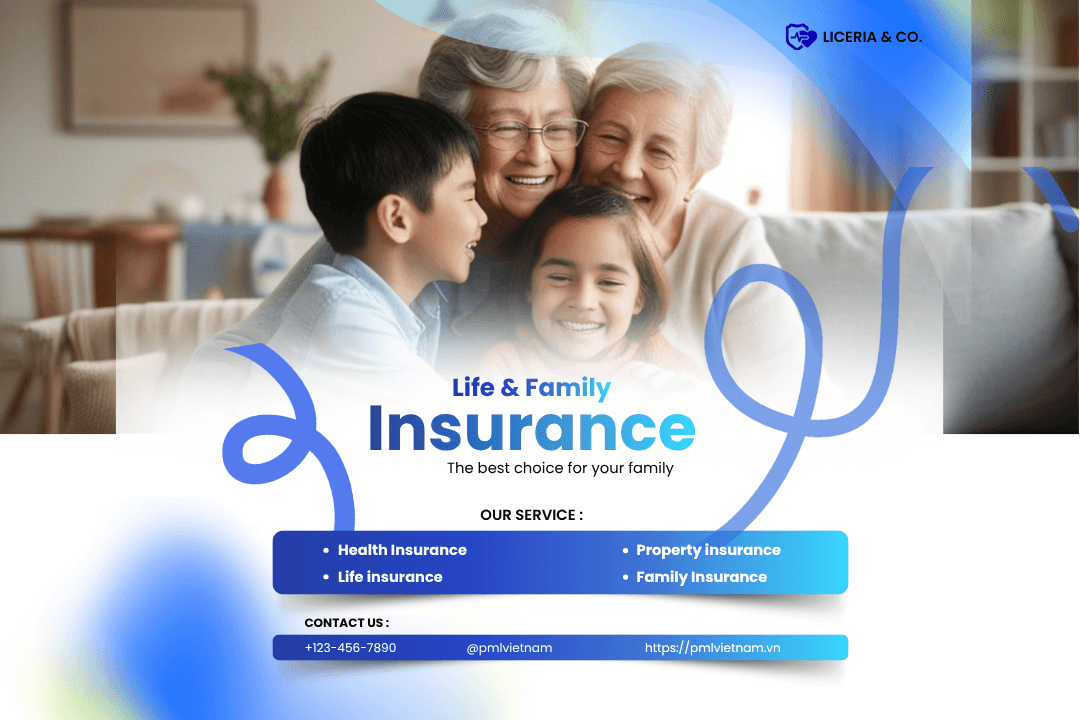 LICERIA & CO.

Life & Family
Insurance
The best choice for your family

OUR SERVICE :

- Health Insurance
- Life insurance
- Property insurance
- Family Insurance

CONTACT US :

+123-456-7890 @pmlvietnam https://pmlvietnam.vn